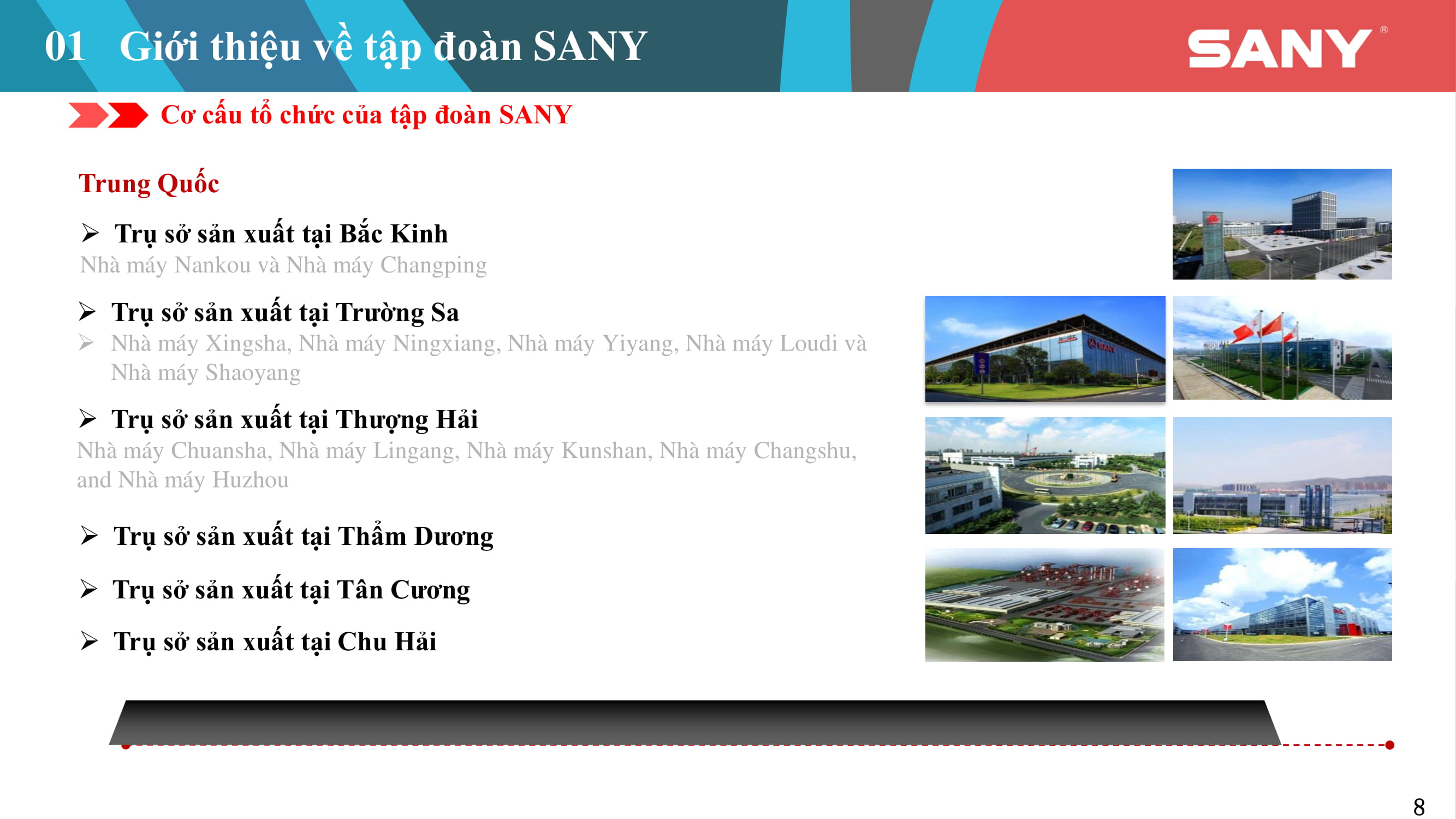 01 Giới thiệu về tập đoàn SANY

SANY®

Cơ cấu tổ chức của tập đoàn SANY

Trung Quốc

➢ Trụ sở sản xuất tại Bắc Kinh
Nhà máy Nankou và Nhà máy Changping

➢ Trụ sở sản xuất tại Trường Sa
➢ Nhà máy Xingsha, Nhà máy Ningxiang, Nhà máy Yiyang, Nhà máy Loudi và Nhà máy Shaoyang

➢ Trụ sở sản xuất tại Thượng Hải
Nhà máy Chuansha, Nhà máy Lingang, Nhà máy Kunshan, Nhà máy Changshu, and Nhà máy Huzhou

➢ Trụ sở sản xuất tại Thẩm Dương

➢ Trụ sở sản xuất tại Tân Cương

➢ Trụ sở sản xuất tại Chu Hải

8